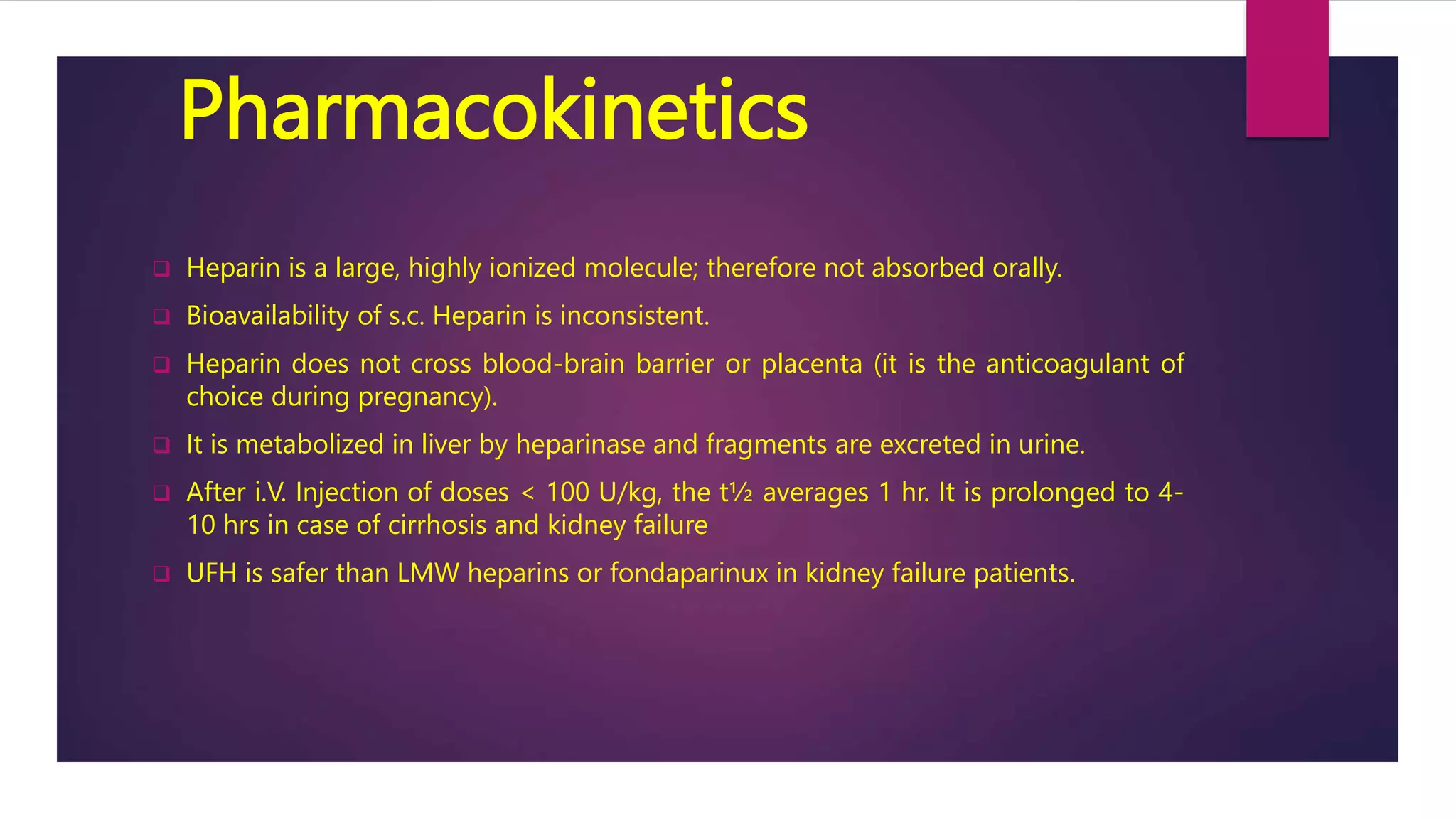 Pharmacokinetics

❑ Heparin is a large, highly ionized molecule; therefore not absorbed orally.

❑ Bioavailability of s.c. Heparin is inconsistent.

❑ Heparin does not cross blood-brain barrier or placenta (it is the anticoagulant of choice during pregnancy).

❑ It is metabolized in liver by heparinase and fragments are excreted in urine.

❑ After i.V. Injection of doses < 100 U/kg, the t½ averages 1 hr. It is prolonged to 4-10 hrs in case of cirrhosis and kidney failure

❑ UFH is safer than LMW heparins or fondaparinux in kidney failure patients.